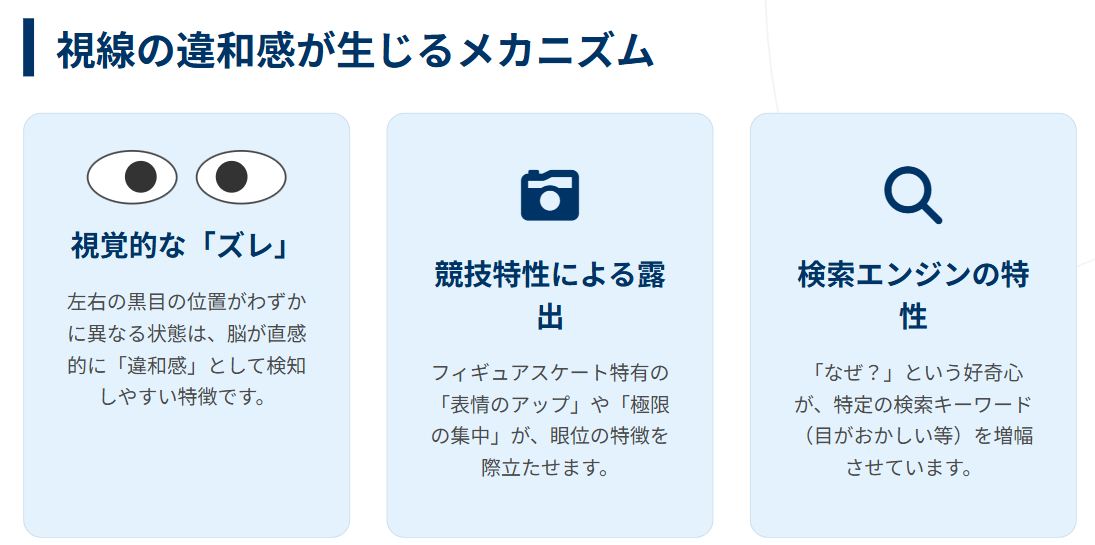 視線の違和感が生じるメカニズム

視覚的な「ズレ」

左右の黒目の位置がわずかに異なる状態は、脳が直感的に「違和感」として検知しやすい特徴です。

競技特性による露出

フィギュアスケート特有の「表情のアップ」や「極限の集中」が、眼位の特徴を際立たせます。

検索エンジンの特性

「なぜ？」という好奇心が、特定の検索キーワード（目がおかしい等）を増幅させています。